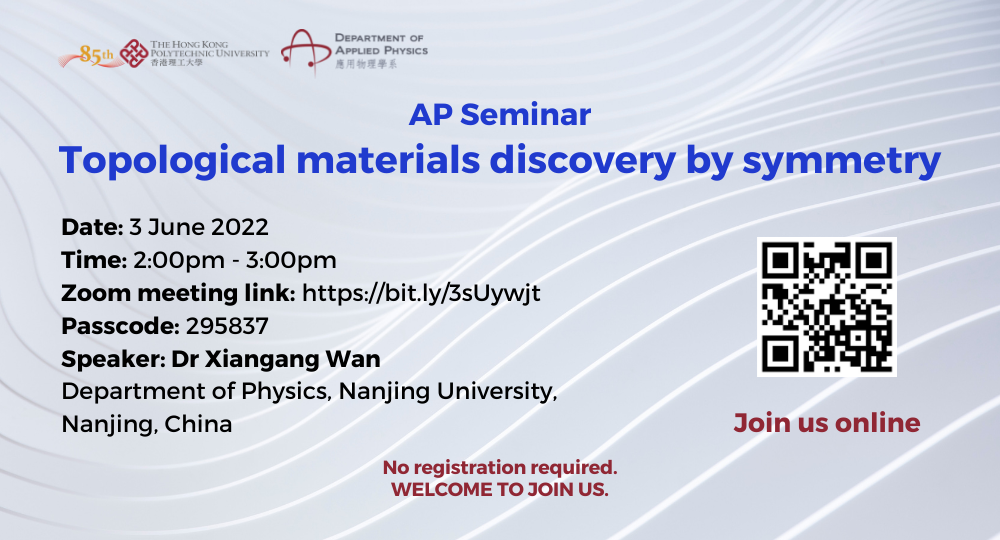 85th THE HONG KONG POLYTECHNIC UNIVERSITY 香港理工大學

DEPARTMENT OF APPLIED PHYSICS 應用物理學系

AP Seminar

Topological materials discovery by symmetry

Date: 3 June 2022
Time: 2:00pm - 3:00pm
Zoom meeting link: https://bit.ly/3sUywjt
Passcode: 295837
Speaker: Dr Xiangang Wan
Department of Physics, Nanjing University, Nanjing, China

Join us online

No registration required.
WELCOME TO JOIN US.